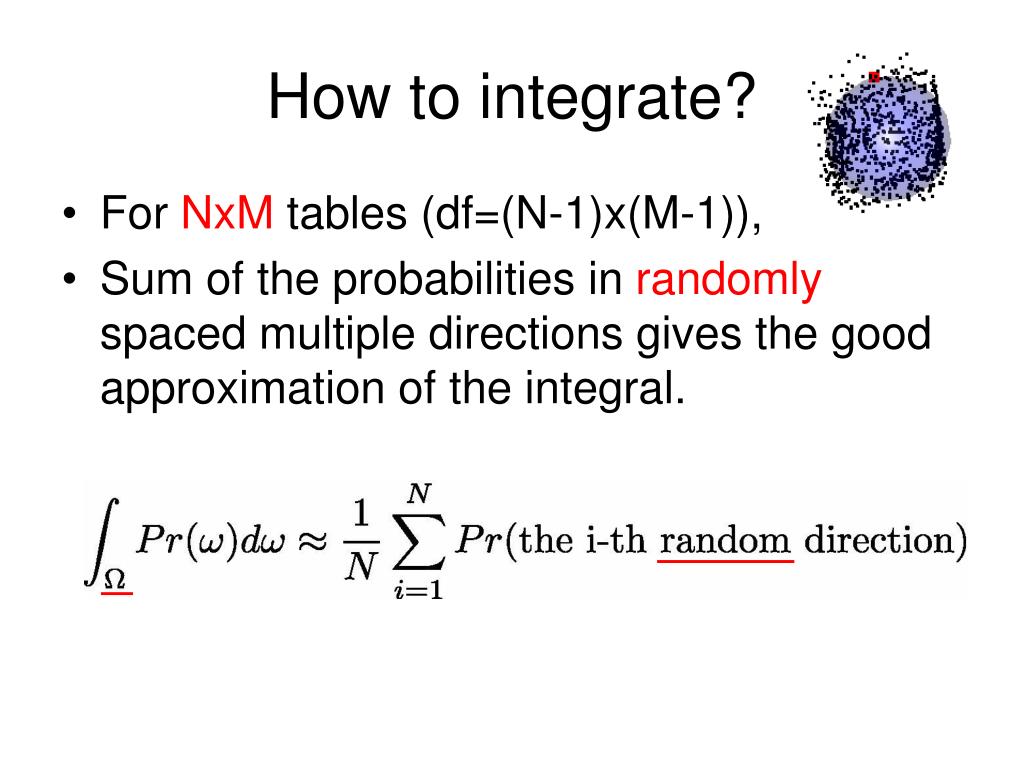 How to integrate?

• For NxM tables (df=(N-1)x(M-1)),
• Sum of the probabilities in randomly spaced multiple directions gives the good approximation of the integral.

$\int_{\Omega} Pr(\omega)d\omega \approx \frac{1}{N}\sum_{i=1}^{N} Pr(\text{the i-th random direction})$